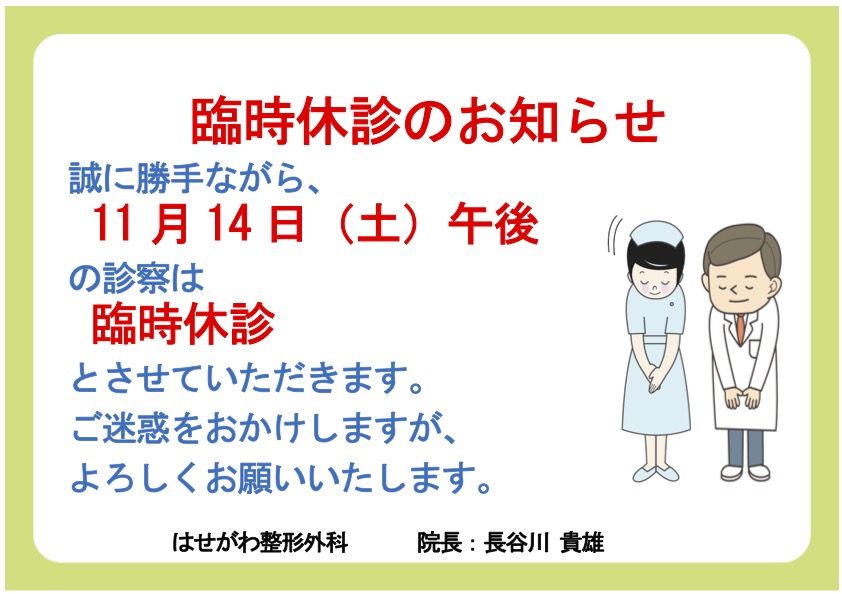 臨時休診のお知らせ

誠に勝手ながら、

11月14日（土）午後

の診察は

臨時休診

とさせていただきます。

ご迷惑をおかけしますが、

よろしくお願いいたします。

はせがわ整形外科 院長：長谷川 貴雄